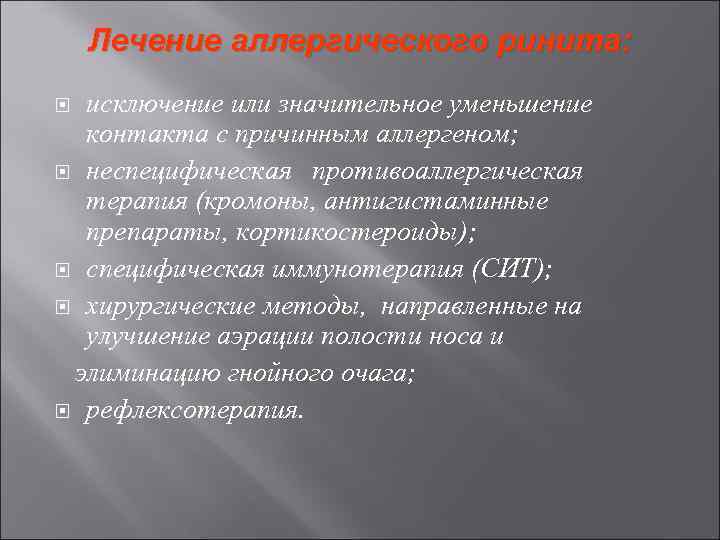 Лечение аллергического ринита:

исключение или значительное уменьшение контакта с причинным аллергеном;

неспецифическая противоаллергическая терапия (кромоны, антигистаминные препараты, кортикостероиды);

специфическая иммунотерапия (СИТ);

хирургические методы, направленные на улучшение аэрации полости носа и

элиминацию гнойного очага;

рефлексотерапия.